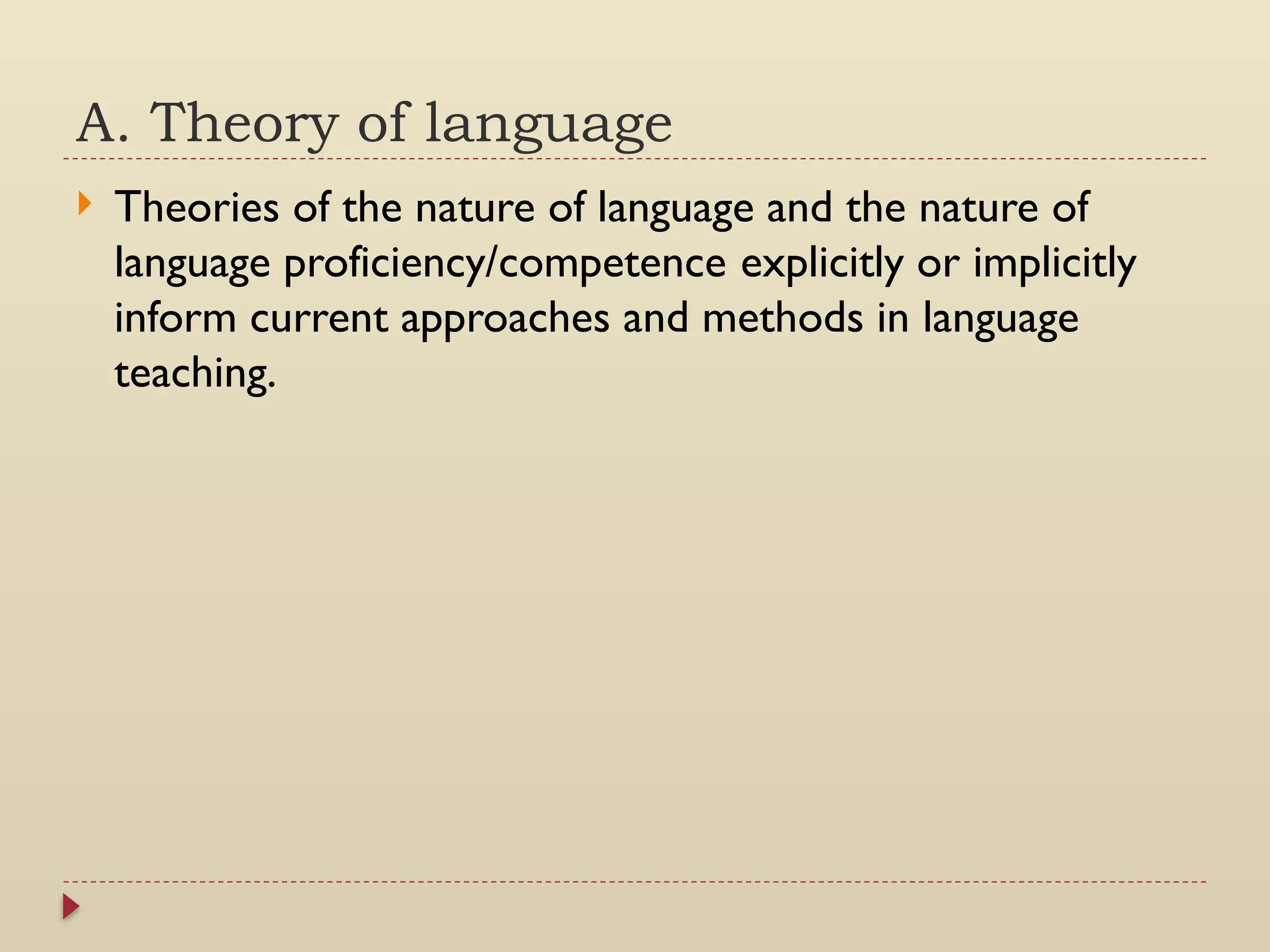 A. Theory of language

Theories of the nature of language and the nature of language proficiency/competence explicitly or implicitly inform current approaches and methods in language teaching.